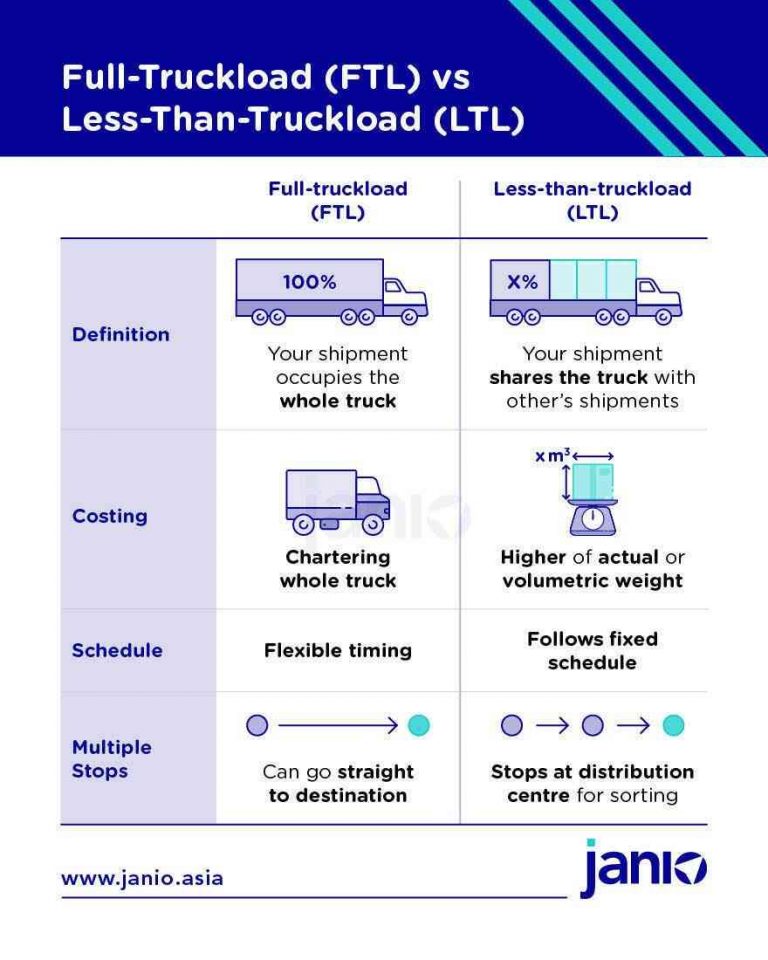 Full-Truckload (FTL) vs Less-Than-Truckload (LTL)

| | Full-truckload (FTL) | Less-than-truckload (LTL) |
|---|---|---|
| Definition | 100% Your shipment occupies the whole truck | X% Your shipment shares the truck with other's shipments |
| Costing | Chartering whole truck | x m³ Higher of actual or volumetric weight |
| Schedule | Flexible timing | Follows fixed schedule |
| Multiple Stops | Can go straight to destination | Stops at distribution centre for sorting |

janio

www.janio.asia

janio